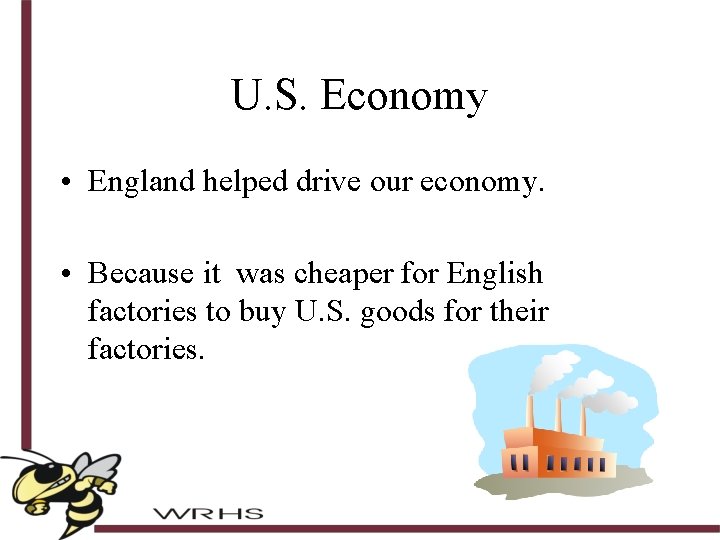 U.S. Economy

• England helped drive our economy.

• Because it was cheaper for English factories to buy U.S. goods for their factories.

WRHS